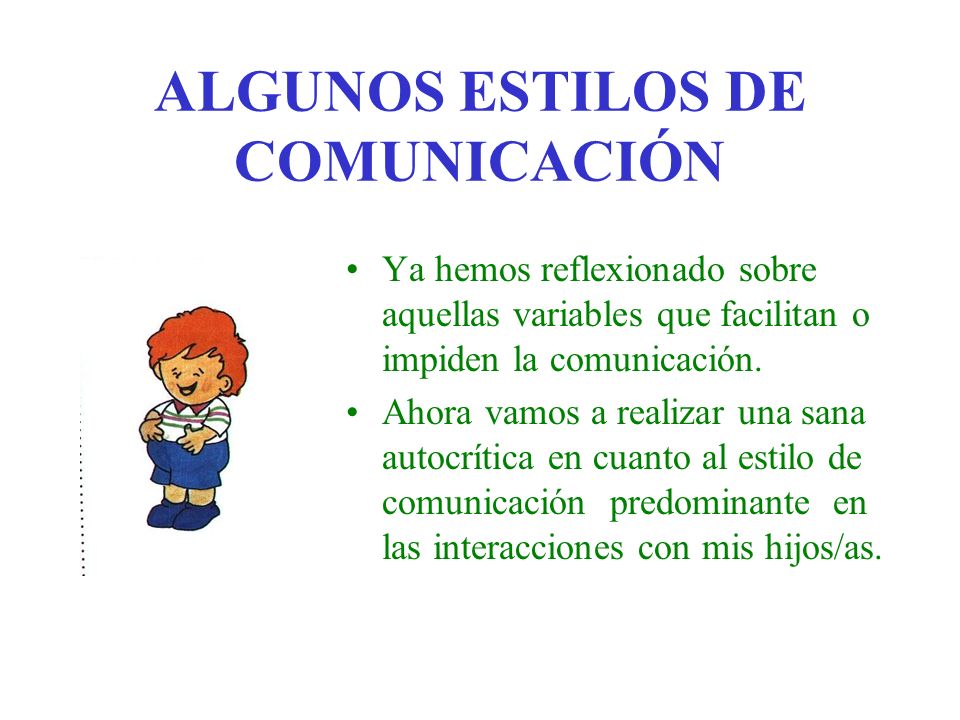 ALGUNOS ESTILOS DE COMUNICACIÓN

• Ya hemos reflexionado sobre aquellas variables que facilitan o impiden la comunicación.

• Ahora vamos a realizar una sana autocrítica en cuanto al estilo de comunicación predominante en las interacciones con mis hijos/as.